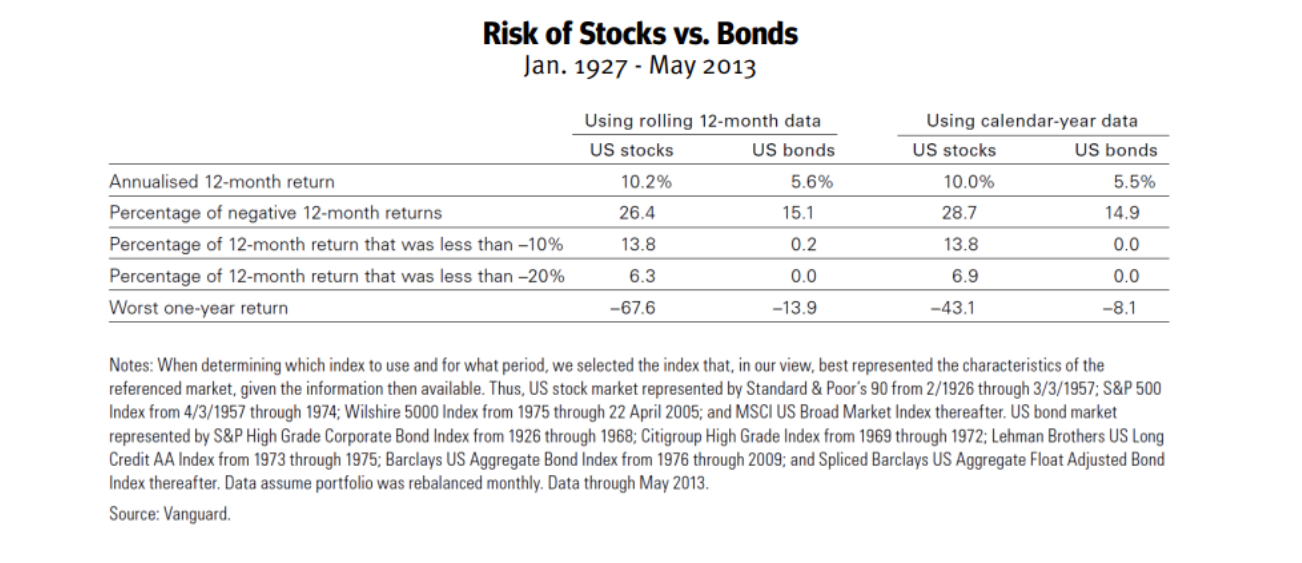 Risk of Stocks vs. Bonds
Jan. 1927 - May 2013

| | Using rolling 12-month data | | Using calendar-year data | |
|---|---|---|---|---|
| | US stocks | US bonds | US stocks | US bonds |
| Annualised 12-month return | 10.2% | 5.6% | 10.0% | 5.5% |
| Percentage of negative 12-month returns | 26.4 | 15.1 | 28.7 | 14.9 |
| Percentage of 12-month return that was less than –10% | 13.8 | 0.2 | 13.8 | 0.0 |
| Percentage of 12-month return that was less than –20% | 6.3 | 0.0 | 6.9 | 0.0 |
| Worst one-year return | –67.6 | –13.9 | –43.1 | –8.1 |

Notes: When determining which index to use and for what period, we selected the index that, in our view, best represented the characteristics of the referenced market, given the information then available. Thus, US stock market represented by Standard & Poor's 90 from 2/1926 through 3/3/1957; S&P 500 Index from 4/3/1957 through 1974; Wilshire 5000 Index from 1975 through 22 April 2005; and MSCI US Broad Market Index thereafter. US bond market represented by S&P High Grade Corporate Bond Index from 1926 through 1968; Citigroup High Grade Index from 1969 through 1972; Lehman Brothers US Long Credit AA Index from 1973 through 1975; Barclays US Aggregate Bond Index from 1976 through 2009; and Spliced Barclays US Aggregate Float Adjusted Bond Index thereafter. Data assume portfolio was rebalanced monthly. Data through May 2013.

Source: Vanguard.